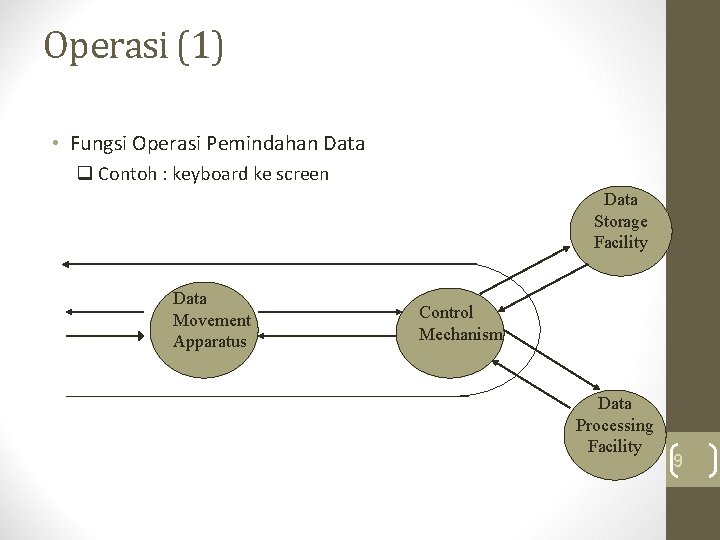 Operasi (1)

• Fungsi Operasi Pemindahan Data
  ❑ Contoh : keyboard ke screen

Data Storage Facility

Data Movement Apparatus

Control Mechanism

Data Processing Facility

9